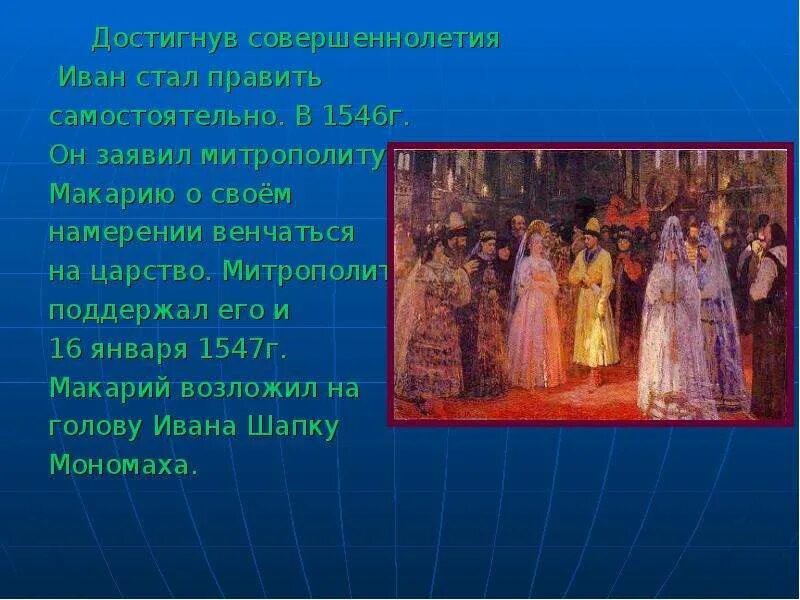 Достигнув совершеннолетия Иван стал править самостоятельно. В 1546г. Он заявил митрополиту Макарию о своём намерении венчаться на царство. Митрополит поддержал его и 16 января 1547г. Макарий возложил на голову Ивана Шапку Мономаха.